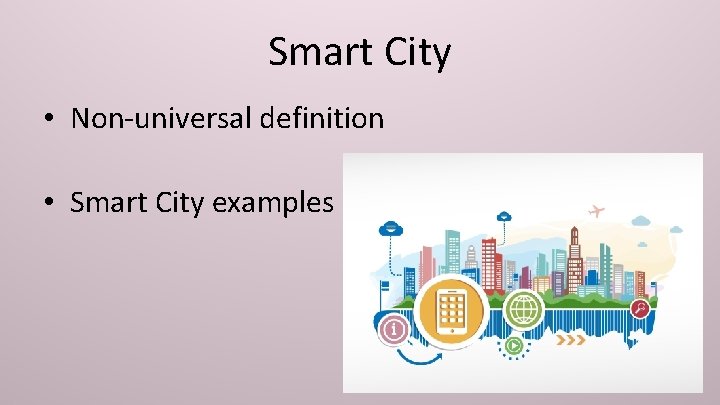 Smart City

• Non-universal definition

• Smart City examples